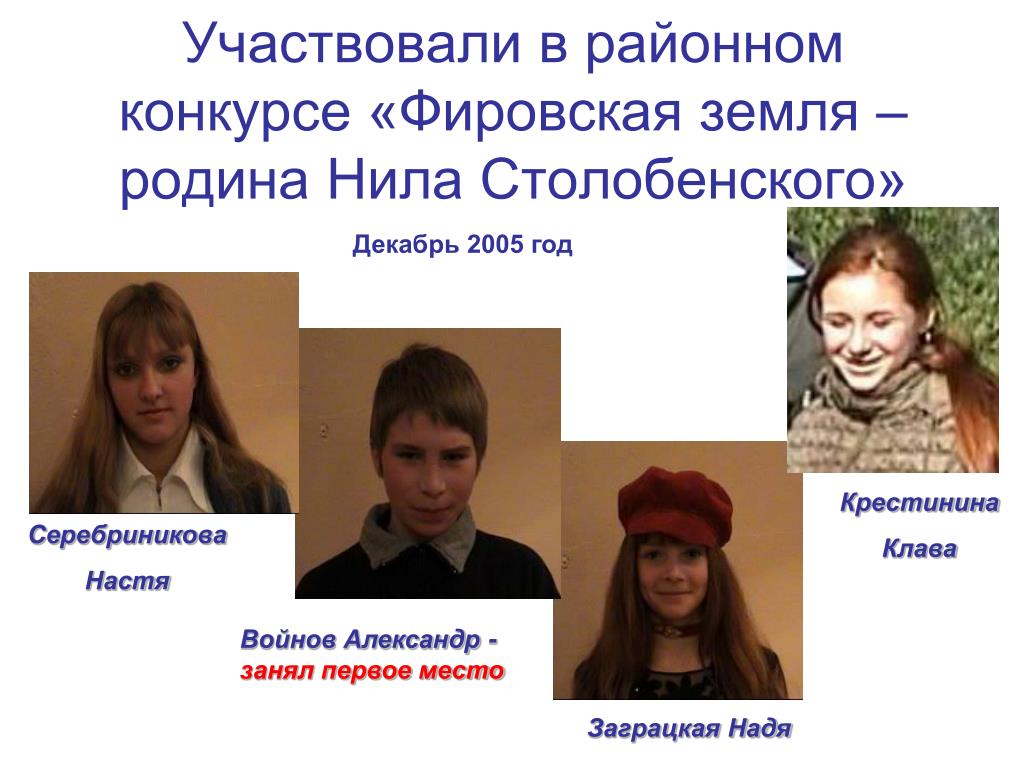 Участвовали в районном конкурсе «Фировская земля – родина Нила Столобенского»

Декабрь 2005 год

Серебриникова Настя

Войнов Александр - занял первое место

Заграцкая Надя

Крестинина Клава